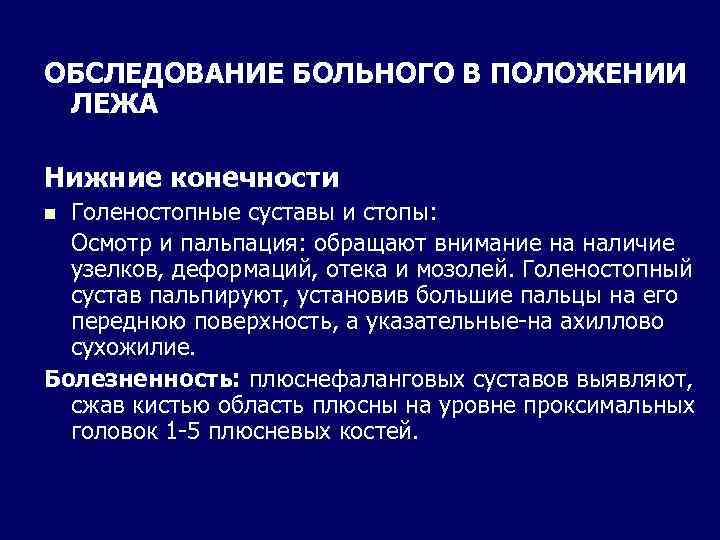 ОБСЛЕДОВАНИЕ БОЛЬНОГО В ПОЛОЖЕНИИ ЛЕЖА

Нижние конечности

■ Голеностопные суставы и стопы:

Осмотр и пальпация: обращают внимание на наличие узелков, деформаций, отека и мозолей. Голеностопный сустав пальпируют, установив большие пальцы на его переднюю поверхность, а указательные-на ахиллово сухожилие.

Болезненность: плюснефаланговых суставов выявляют, сжав кистью область плюсны на уровне проксимальных головок 1-5 плюсневых костей.